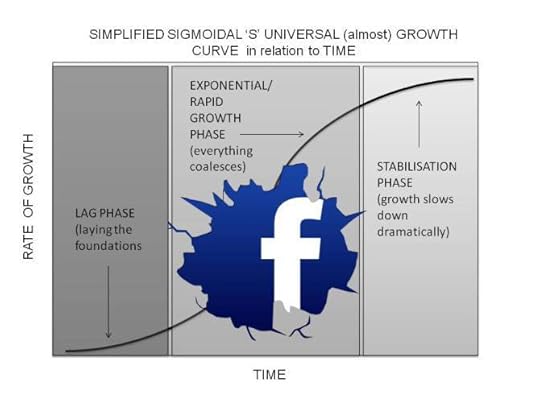 SIMPLIFIED SIGMOIDAL 'S' UNIVERSAL (almost) GROWTH CURVE in relation to TIME

RATE OF GROWTH

LAG PHASE (laying the foundations

EXPONENTIAL/ RAPID GROWTH PHASE (everything coalesces)

f

STABILISATION PHASE (growth slows down dramatically)

TIME